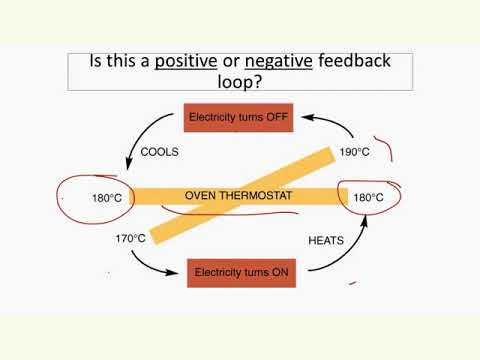 Is this a positive or negative feedback loop?

Electricity turns OFF

COOLS

190°C

180°C

OVEN THERMOSTAT

180°C

170°C

HEATS

Electricity turns ON